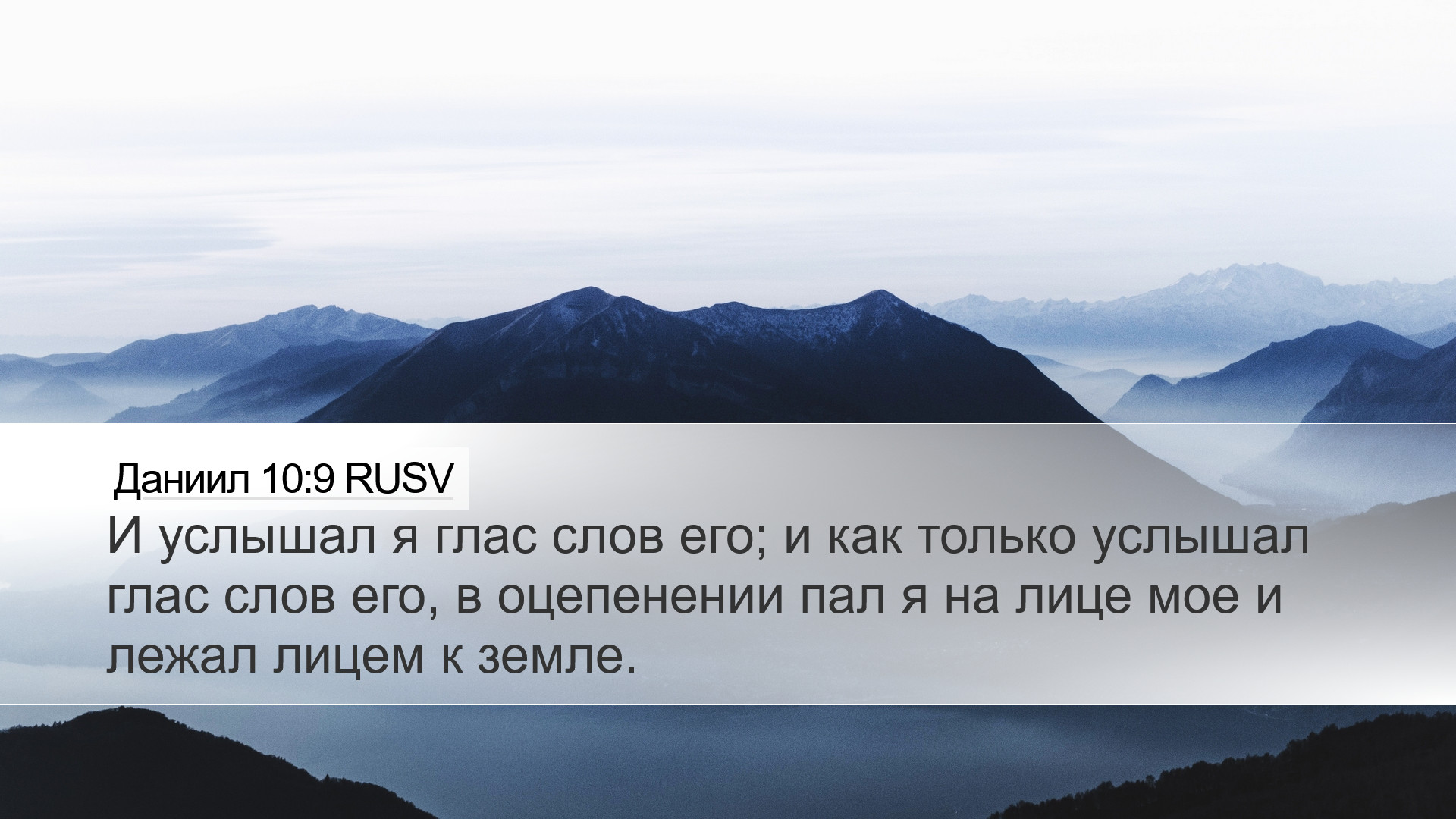 Даниил 10:9 RUSV

И услышал я глас слов его; и как только услышал глас слов его, в оцепенении пал я на лице мое и лежал лицем к земле.